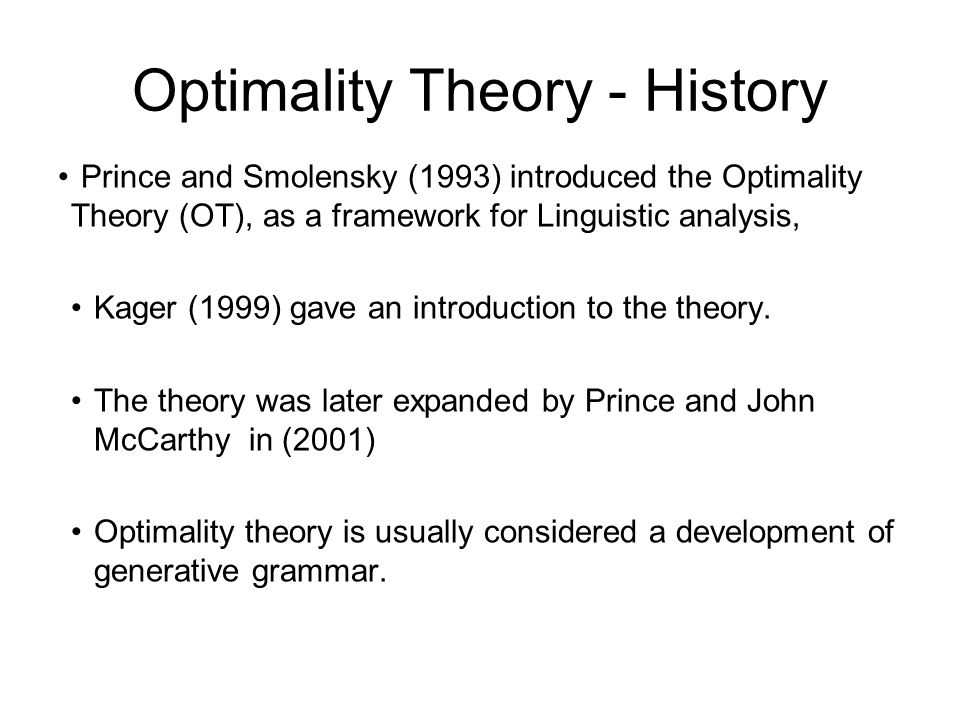 Optimality Theory - History

• Prince and Smolensky (1993) introduced the Optimality Theory (OT), as a framework for Linguistic analysis,

• Kager (1999) gave an introduction to the theory.

• The theory was later expanded by Prince and John McCarthy in (2001)

• Optimality theory is usually considered a development of generative grammar.